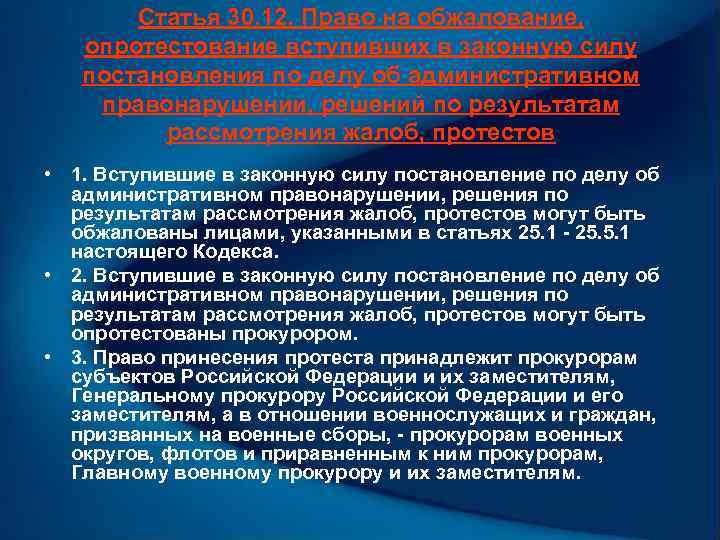 Статья 30.12. Право на обжалование, опротестование вступивших в законную силу постановления по делу об административном правонарушении, решений по результатам рассмотрения жалоб, протестов

• 1. Вступившие в законную силу постановление по делу об административном правонарушении, решения по результатам рассмотрения жалоб, протестов могут быть обжалованы лицами, указанными в статьях 25.1 - 25.5.1 настоящего Кодекса.

• 2. Вступившие в законную силу постановление по делу об административном правонарушении, решения по результатам рассмотрения жалоб, протестов могут быть опротестованы прокурором.

• 3. Право принесения протеста принадлежит прокурорам субъектов Российской Федерации и их заместителям, Генеральному прокурору Российской Федерации и его заместителям, а в отношении военнослужащих и граждан, призванных на военные сборы, - прокурорам военных округов, флотов и приравненным к ним прокурорам, Главному военному прокурору и их заместителям.